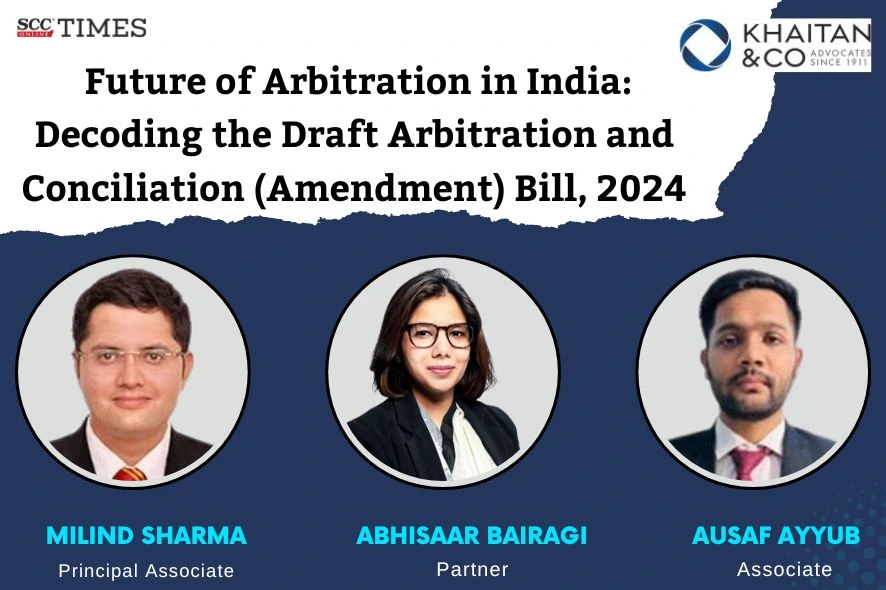 SCC ONLINE TIMES

KHAITAN & CO ADVOCATES SINCE 1911

Future of Arbitration in India: Decoding the Draft Arbitration and Conciliation (Amendment) Bill, 2024

MILIND SHARMA
Principal Associate

ABHISAAR BAIRAGI
Partner

AUSAF AYYUB
Associate